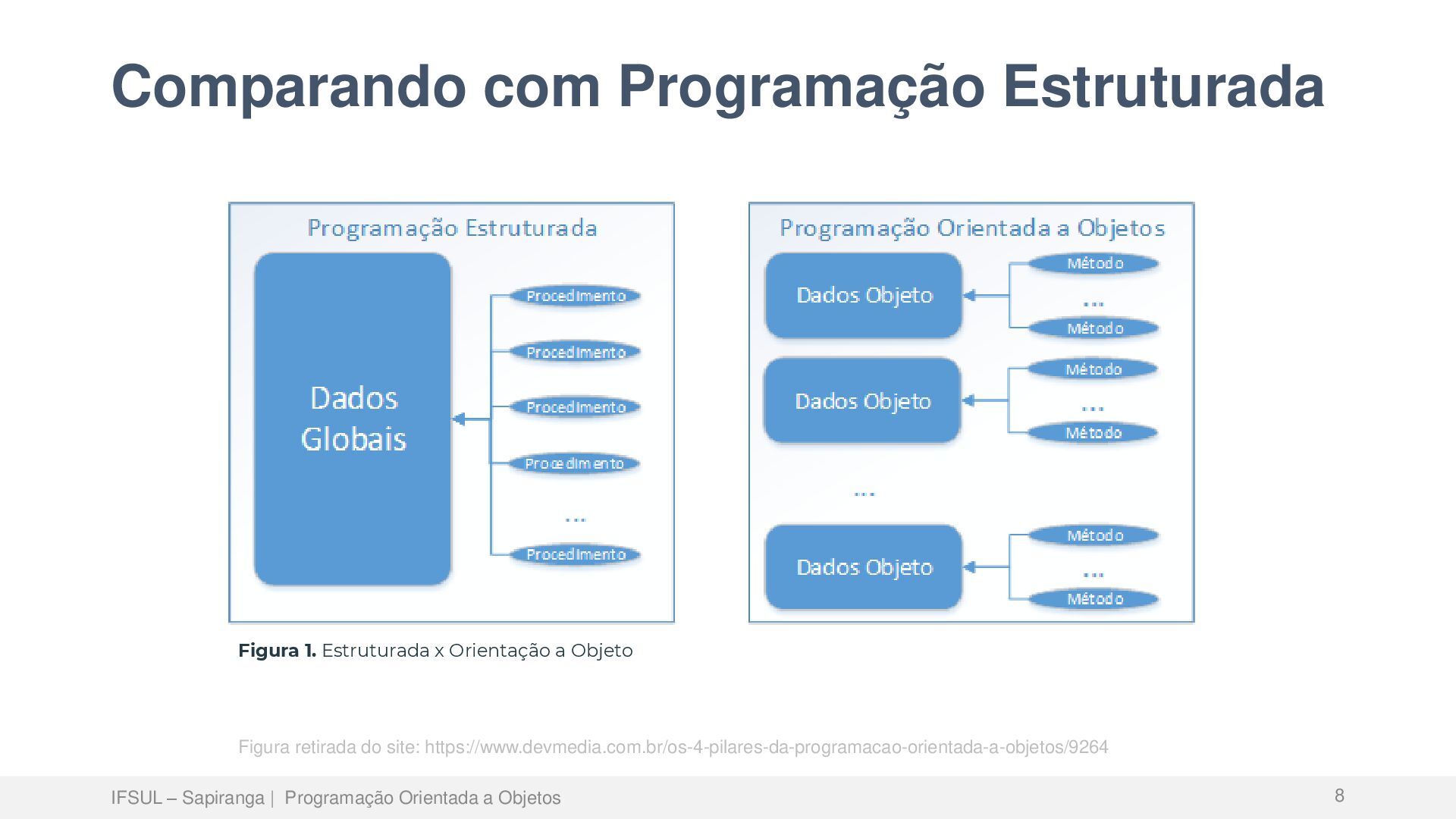 Comparando com Programação Estruturada

Programação Estruturada

Dados Globais

Procedimento
Procedimento
Procedimento
Procedimento
...
Procedimento

Programação Orientada a Objetos

Dados Objeto
Método
...
Método

Dados Objeto
Método
...
Método

...

Dados Objeto
Método
...
Método

**Figura 1.** Estruturada x Orientação a Objeto

Figura retirada do site: https://www.devmedia.com.br/os-4-pilares-da-programacao-orientada-a-objetos/9264

IFSUL – Sapiranga | Programação Orientada a Objetos

8